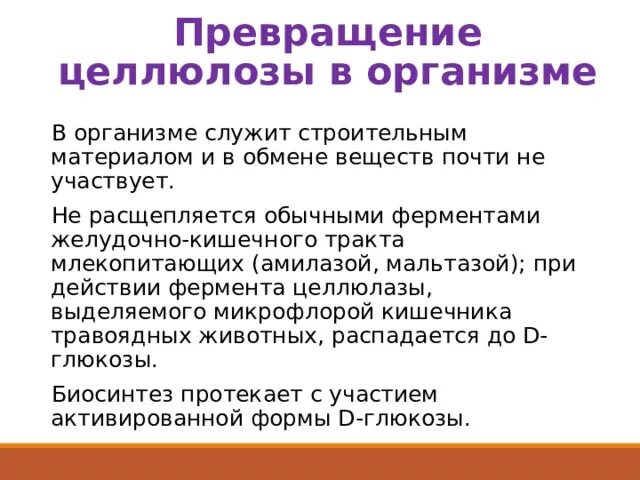 Превращение целлюлозы в организме

В организме служит строительным материалом и в обмене веществ почти не участвует.

Не расщепляется обычными ферментами желудочно-кишечного тракта млекопитающих (амилазой, мальтазой); при действии фермента целлюлазы, выделяемого микрофлорой кишечника травоядных животных, распадается до D-глюкозы.

Биосинтез протекает с участием активированной формы D-глюкозы.